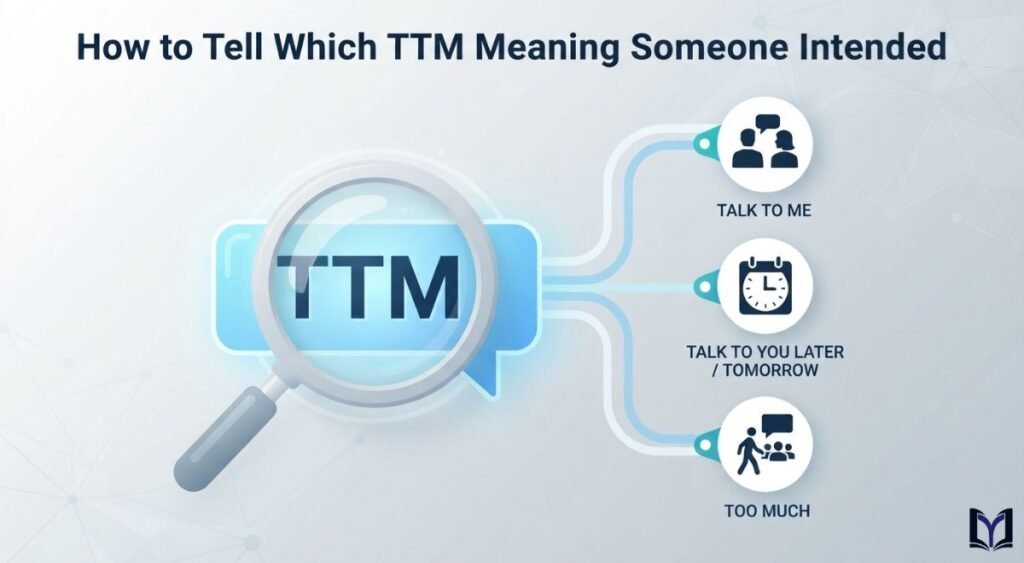 How to Tell Which TTM Meaning Someone Intended

TTM

TALK TO ME

TALK TO YOU LATER / TOMORROW

TOO MUCH